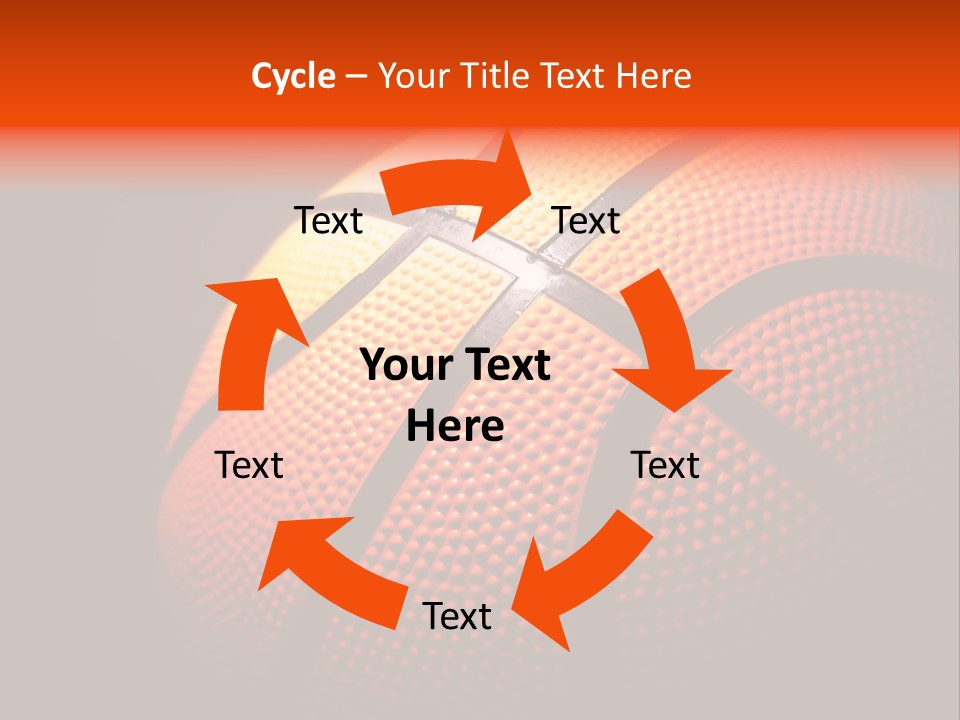 Cycle – Your Title Text Here

Text

Text

Your Text Here

Text

Text

Text